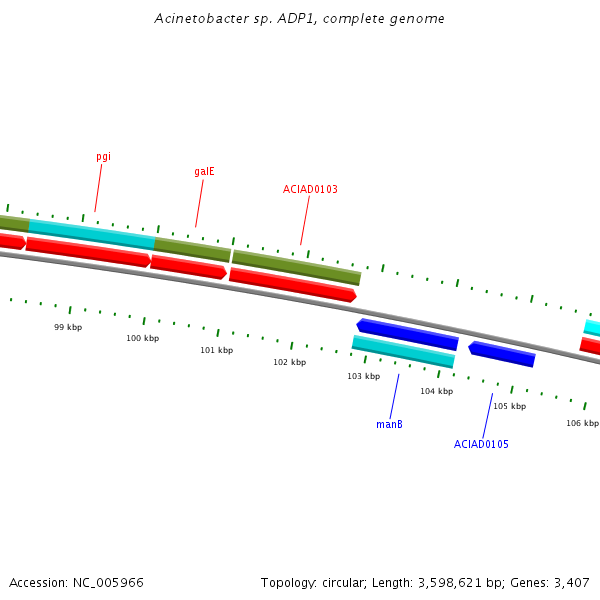 Acinetobacter sp. ADP1, complete genome

pgi

galE

ACIAD0103

99 kbp

100 kbp

101 kbp

102 kbp

103 kbp

104 kbp

105 kbp

106 kbp

manB

ACIAD0105

Accession: NC_005966

Topology: circular; Length: 3,598,621 bp; Genes: 3,407